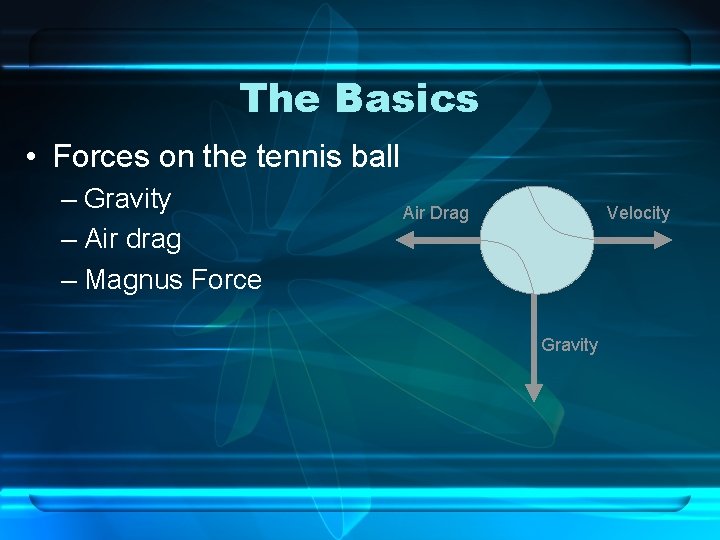 The Basics

• Forces on the tennis ball
– Gravity
– Air drag
– Magnus Force

Air Drag
Velocity
Gravity